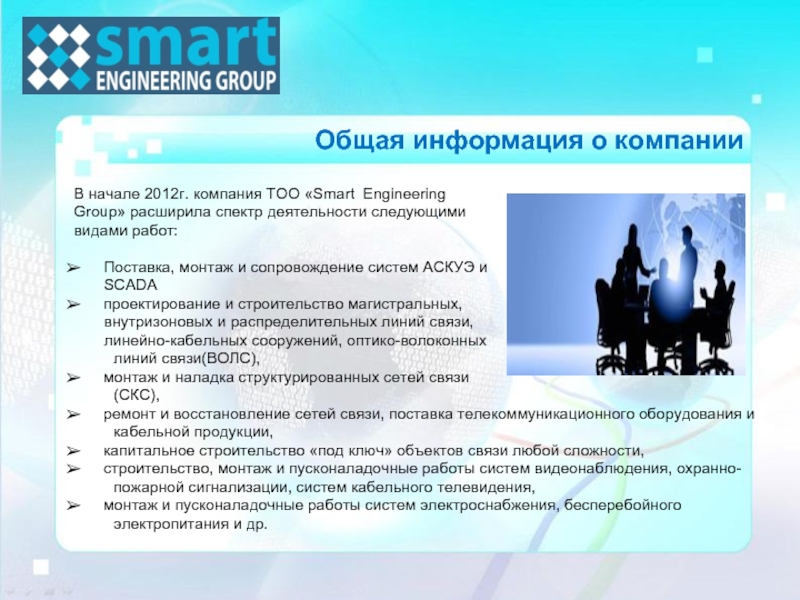 smart
ENGINEERING GROUP

Общая информация о компании

В начале 2012г. компания ТОО «Smart Engineering Group» расширила спектр деятельности следующими видами работ:

➢ Поставка, монтаж и сопровождение систем АСКУЭ и SCADA
➢ проектирование и строительство магистральных, внутризоновых и распределительных линий связи, линейно-кабельных сооружений, оптико-волоконных линий связи(ВОЛС),
➢ монтаж и наладка структурированных сетей связи (СКС),
➢ ремонт и восстановление сетей связи, поставка телекоммуникационного оборудования и кабельной продукции,
➢ капитальное строительство «под ключ» объектов связи любой сложности,
➢ строительство, монтаж и пусконаладочные работы систем видеонаблюдения, охранно-пожарной сигнализации, систем кабельного телевидения,
➢ монтаж и пусконаладочные работы систем электроснабжения, бесперебойного электропитания и др.